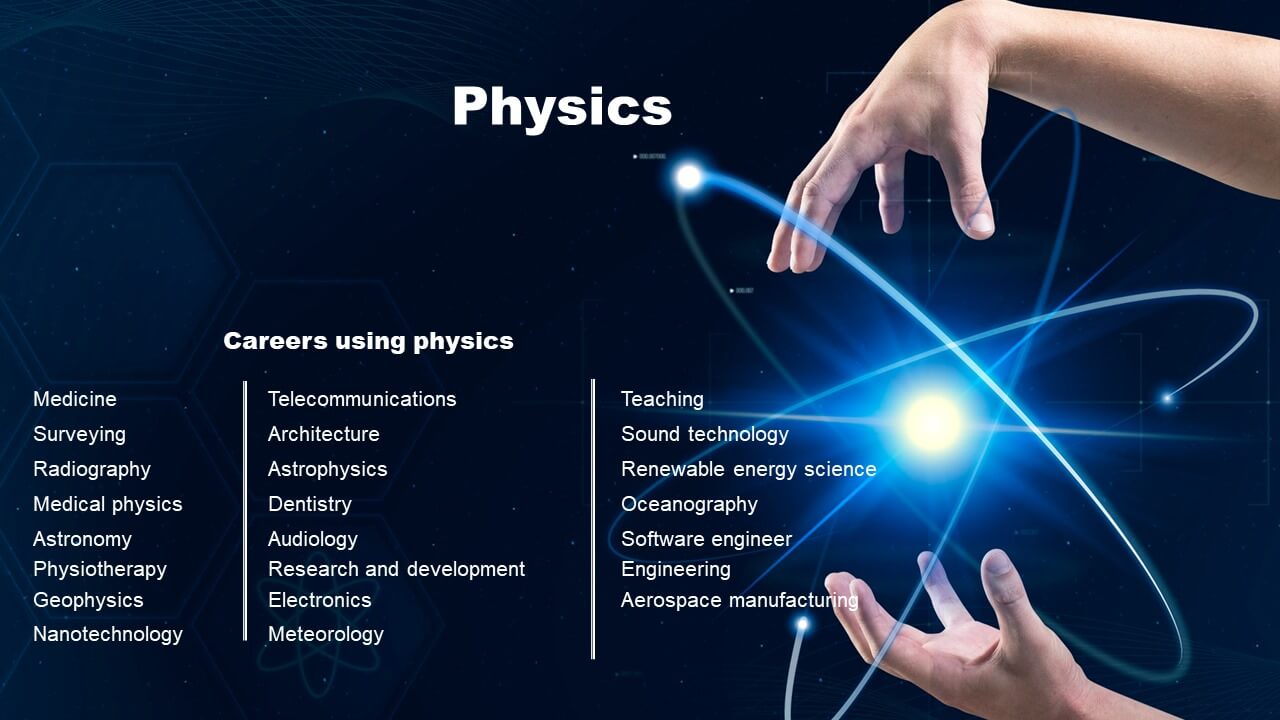 Physics

Careers using physics

Medicine
Surveying
Radiography
Medical physics
Astronomy
Physiotherapy
Geophysics
Nanotechnology

Telecommunications
Architecture
Astrophysics
Dentistry
Audiology
Research and development
Electronics
Meteorology

Teaching
Sound technology
Renewable energy science
Oceanography
Software engineer
Engineering
Aerospace manufacturing